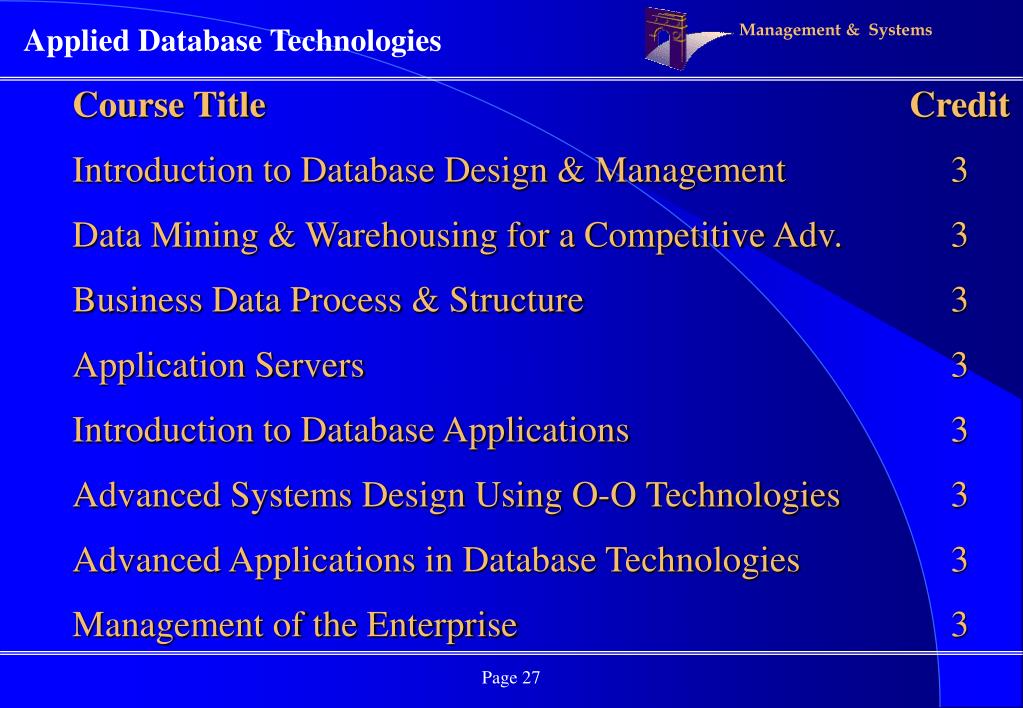 Applied Database Technologies

Management & Systems

| Course Title | Credit |
|---|---|
| Introduction to Database Design & Management | 3 |
| Data Mining & Warehousing for a Competitive Adv. | 3 |
| Business Data Process & Structure | 3 |
| Application Servers | 3 |
| Introduction to Database Applications | 3 |
| Advanced Systems Design Using O-O Technologies | 3 |
| Advanced Applications in Database Technologies | 3 |
| Management of the Enterprise | 3 |

Page 27